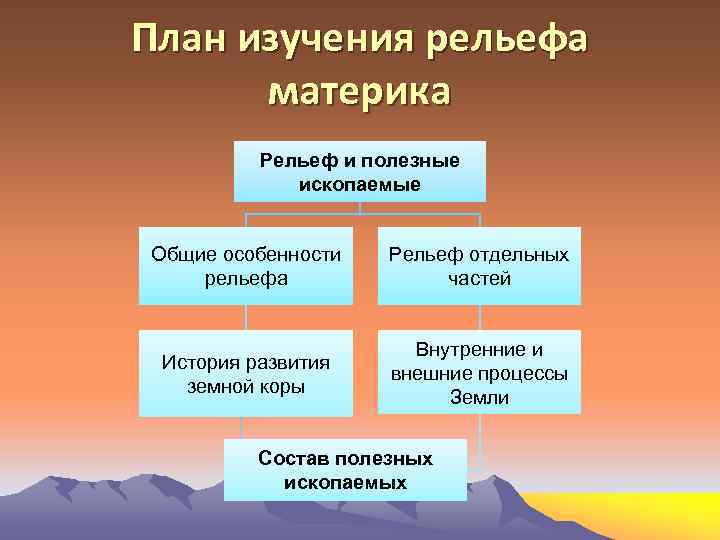 План изучения рельефа материка

Рельеф и полезные ископаемые

Общие особенности рельефа

Рельеф отдельных частей

История развития земной коры

Внутренние и внешние процессы Земли

Состав полезных ископаемых